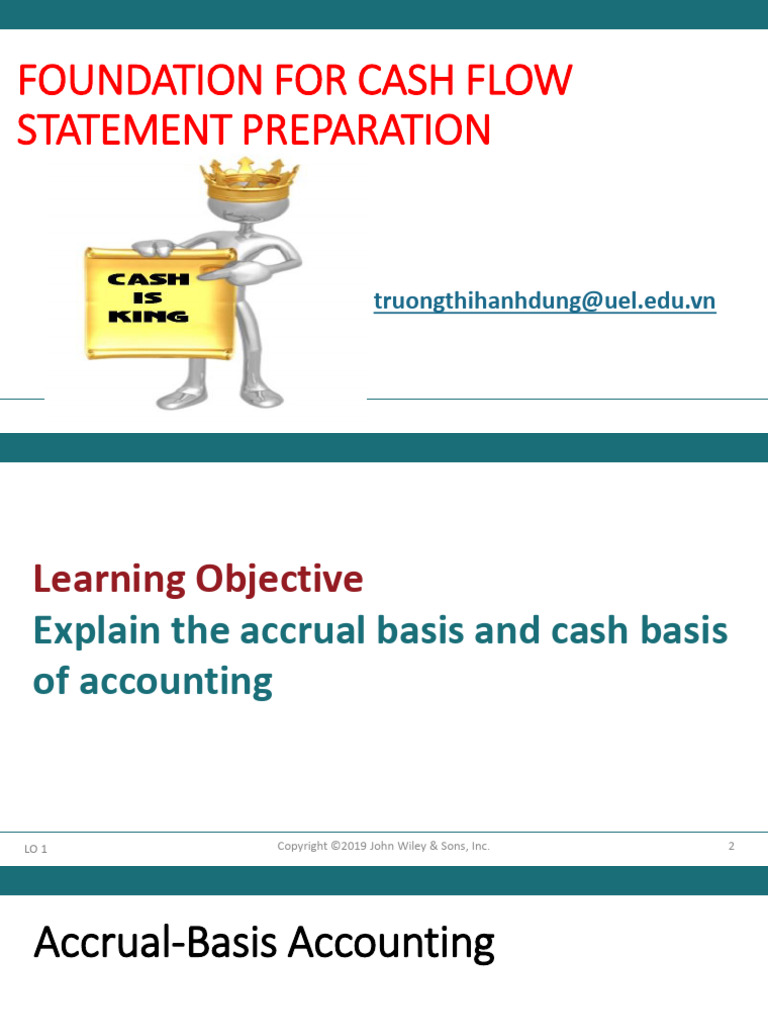 FOUNDATION FOR CASH FLOW STATEMENT PREPARATION

CASH IS KING

truongthihanhdung@uel.edu.vn

Learning Objective
Explain the accrual basis and cash basis of accounting

LO 1

Copyright ©2019 John Wiley & Sons, Inc.

2

Accrual-Basis Accounting